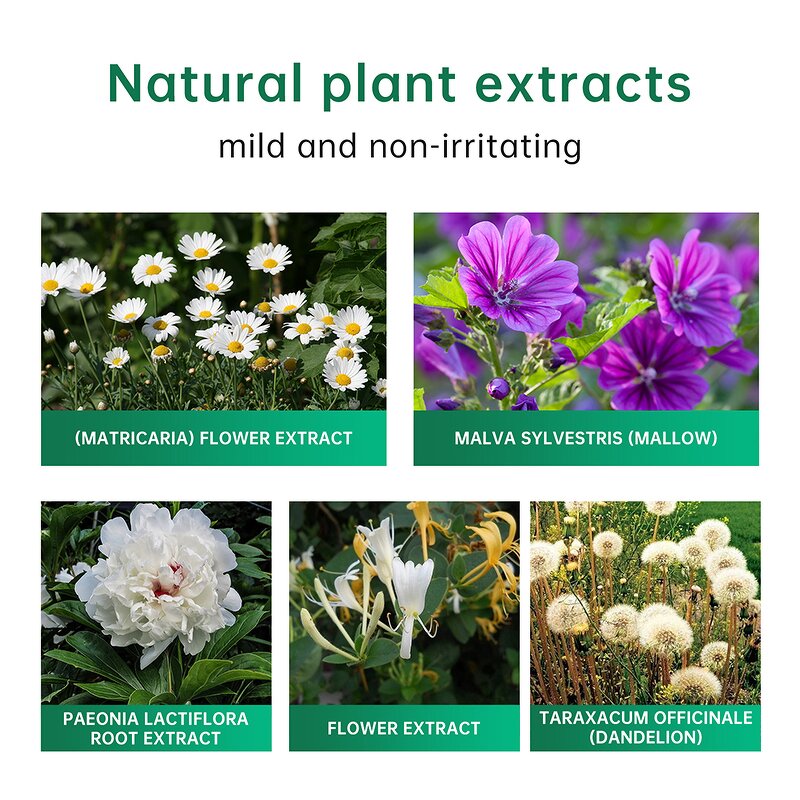 Natural plant extracts

mild and non-irritating

(MATRICARIA) FLOWER EXTRACT

MALVA SYLVESTRIS (MALLOW)

PAEONIA LACTIFLORA ROOT EXTRACT

FLOWER EXTRACT

TARAXACUM OFFICINALE (DANDELION)